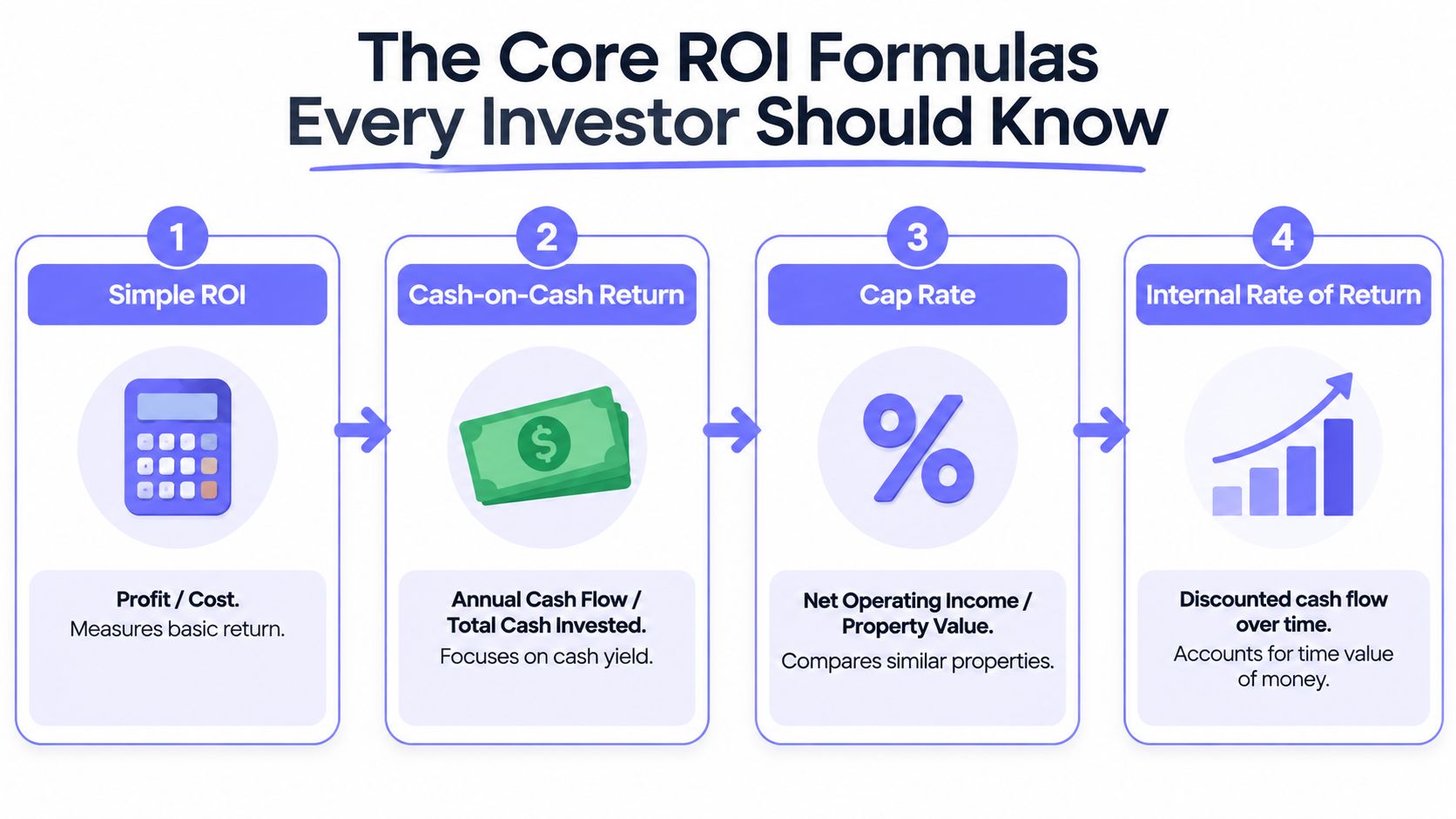 The Core ROI Formulas Every Investor Should Know

1

Simple ROI

Profit / Cost.
Measures basic return.

2

Cash-on-Cash Return

$

Annual Cash Flow / Total Cash Invested.
Focuses on cash yield.

3

Cap Rate

%

Net Operating Income / Property Value.
Compares similar properties.

4

Internal Rate of Return

Discounted cash flow over time.
Accounts for time value of money.